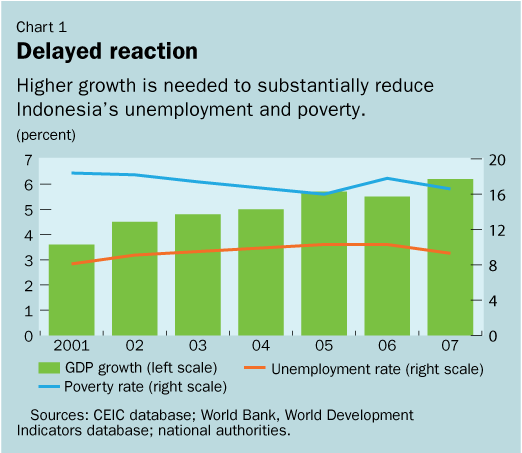 Chart 1
Delayed reaction

Higher growth is needed to substantially reduce Indonesia's unemployment and poverty.

(percent)

7
6
5
4
3
2
1
0

20
16
12
8
4
0

2001 02 03 04 05 06 07

GDP growth (left scale)
Unemployment rate (right scale)
Poverty rate (right scale)

Sources: CEIC database; World Bank, World Development Indicators database; national authorities.